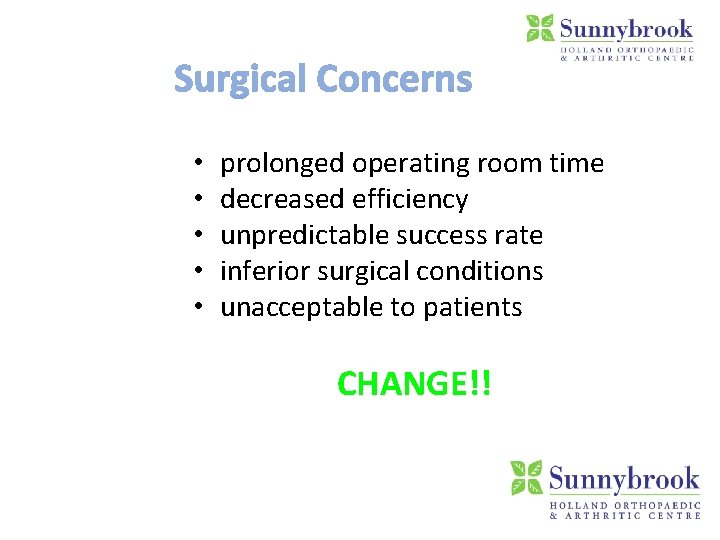 Sunnybrook
HOLLAND ORTHOPAEDIC & ARTHRITIC CENTRE

Surgical Concerns

• prolonged operating room time
• decreased efficiency
• unpredictable success rate
• inferior surgical conditions
• unacceptable to patients

CHANGE!!

Sunnybrook
HOLLAND ORTHOPAEDIC & ARTHRITIC CENTRE